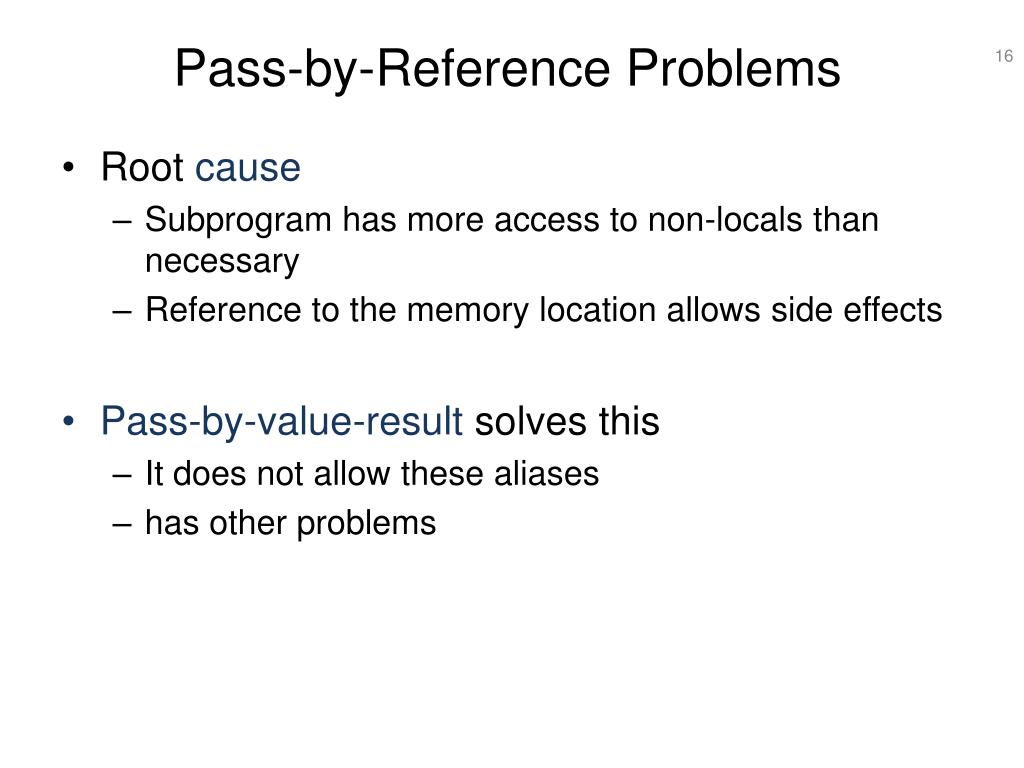 Pass-by-Reference Problems

16

• Root cause
– Subprogram has more access to non-locals than necessary
– Reference to the memory location allows side effects

• Pass-by-value-result solves this
– It does not allow these aliases
– has other problems